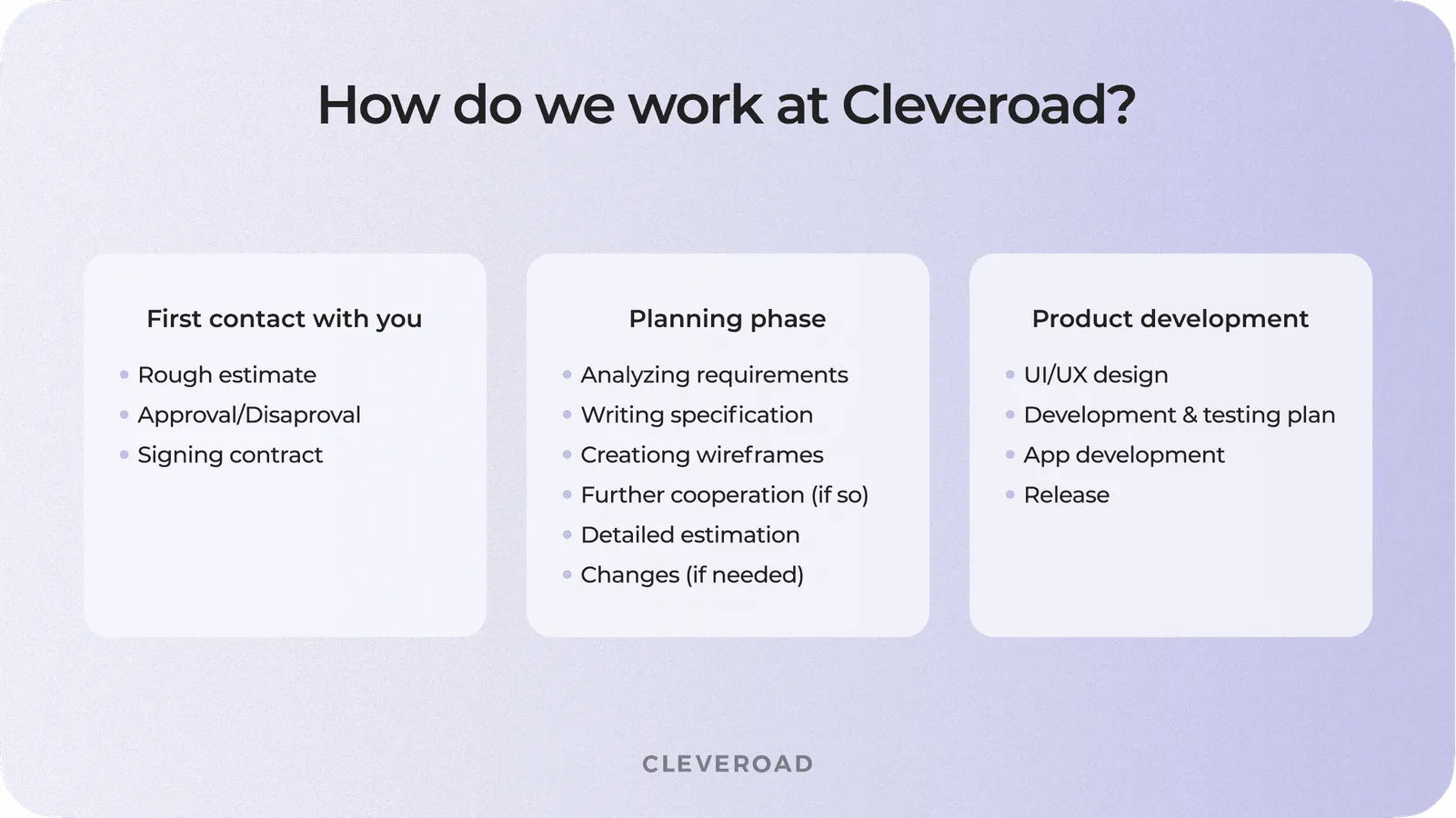 How do we work at Cleveroad?

First contact with you

- Rough estimate
- Approval/Disaproval
- Signing contract

Planning phase

- Analyzing requirements
- Writing specification
- Creationg wireframes
- Further cooperation (if so)
- Detailed estimation
- Changes (if needed)

Product development

- UI/UX design
- Development & testing plan
- App development
- Release

CLEVEROAD